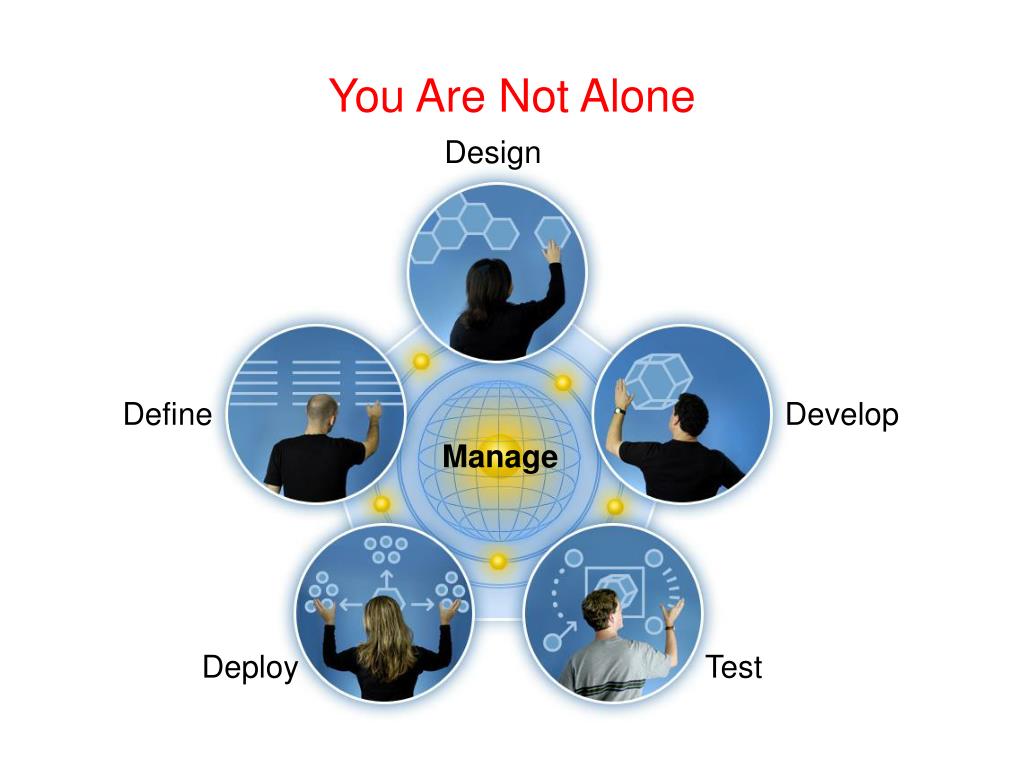 You Are Not Alone

Design

Define

Manage

Develop

Deploy

Test